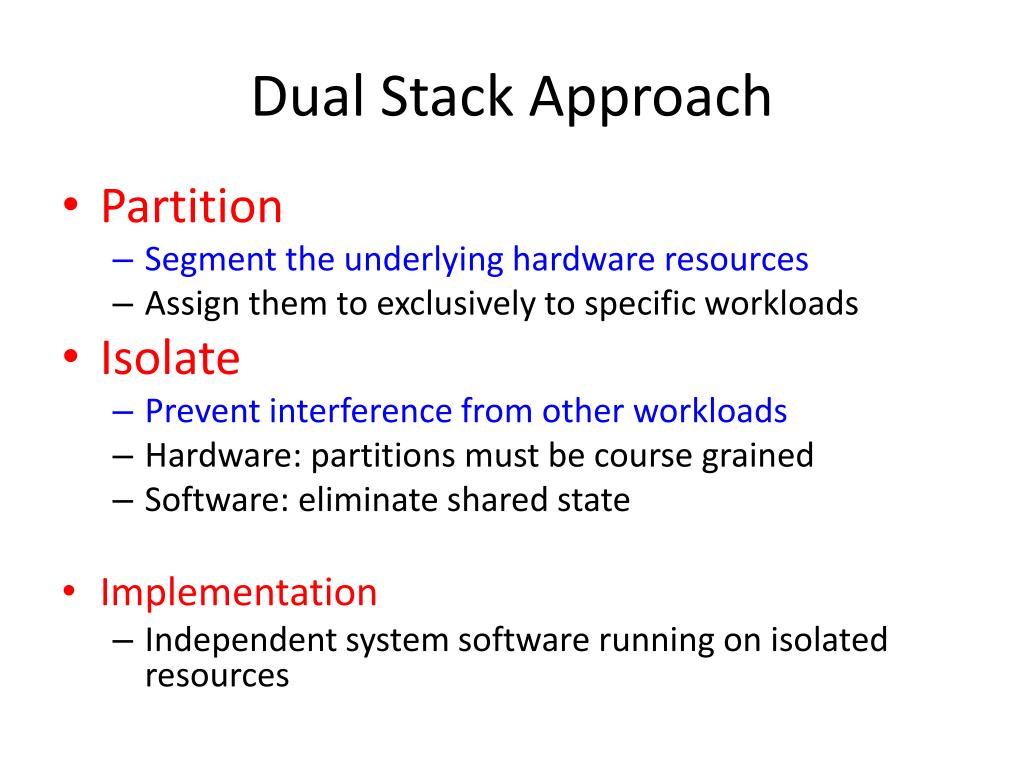 Dual Stack Approach

• Partition
– Segment the underlying hardware resources
– Assign them to exclusively to specific workloads

• Isolate
– Prevent interference from other workloads
– Hardware: partitions must be course grained
– Software: eliminate shared state

• Implementation
– Independent system software running on isolated resources